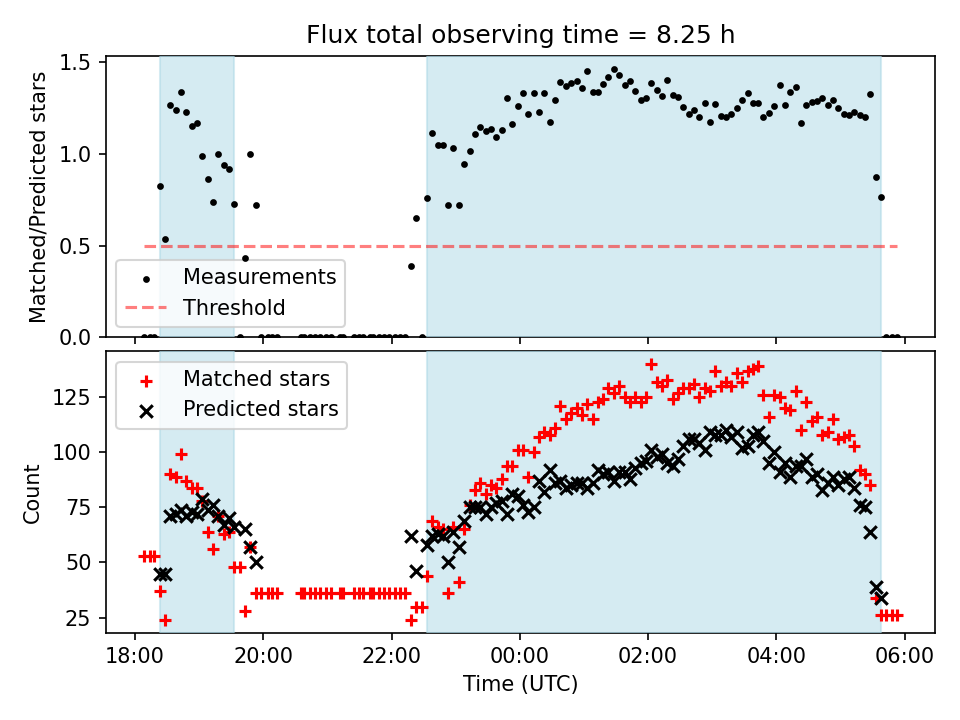 Flux total observing time = 8.25 h

Matched/Predicted stars

1.5
1.0
0.5
0.0

Measurements
Threshold

Count

125
100
75
50
25

Matched stars
Predicted stars

18:00
20:00
22:00
00:00
02:00
04:00
06:00

Time (UTC)